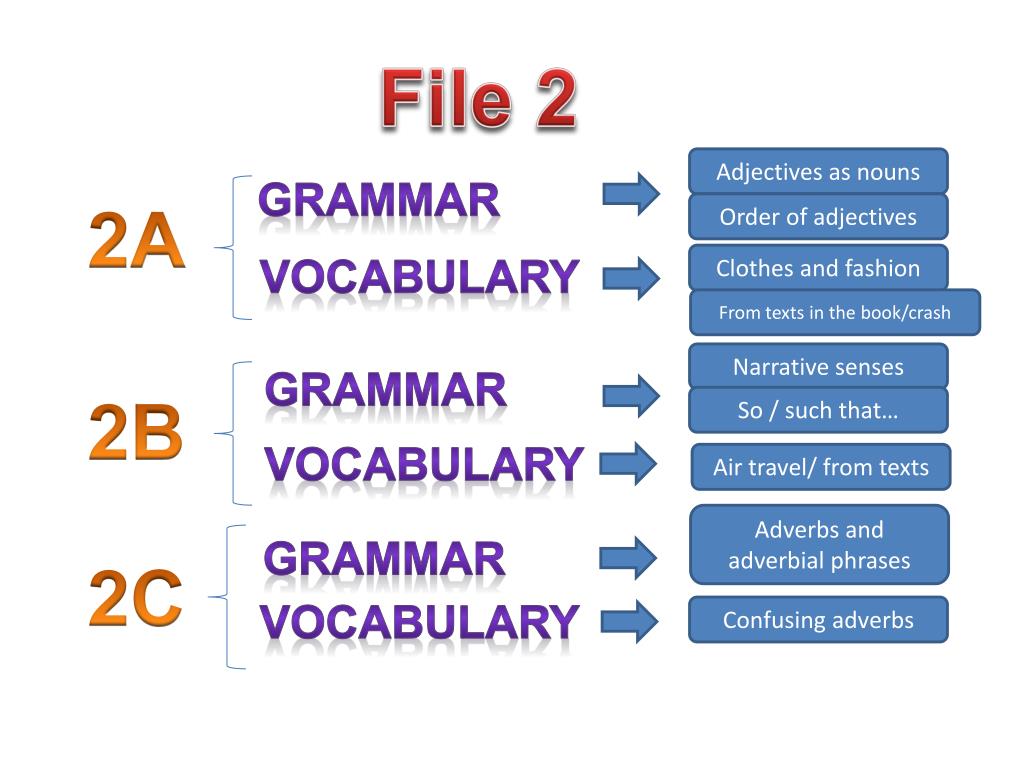 File 2

2A

GRAMMAR

Adjectives as nouns

Order of adjectives

VOCABULARY

Clothes and fashion

From texts in the book/crash

2B

GRAMMAR

Narrative senses

So / such that…

VOCABULARY

Air travel/ from texts

2C

GRAMMAR

Adverbs and adverbial phrases

VOCABULARY

Confusing adverbs